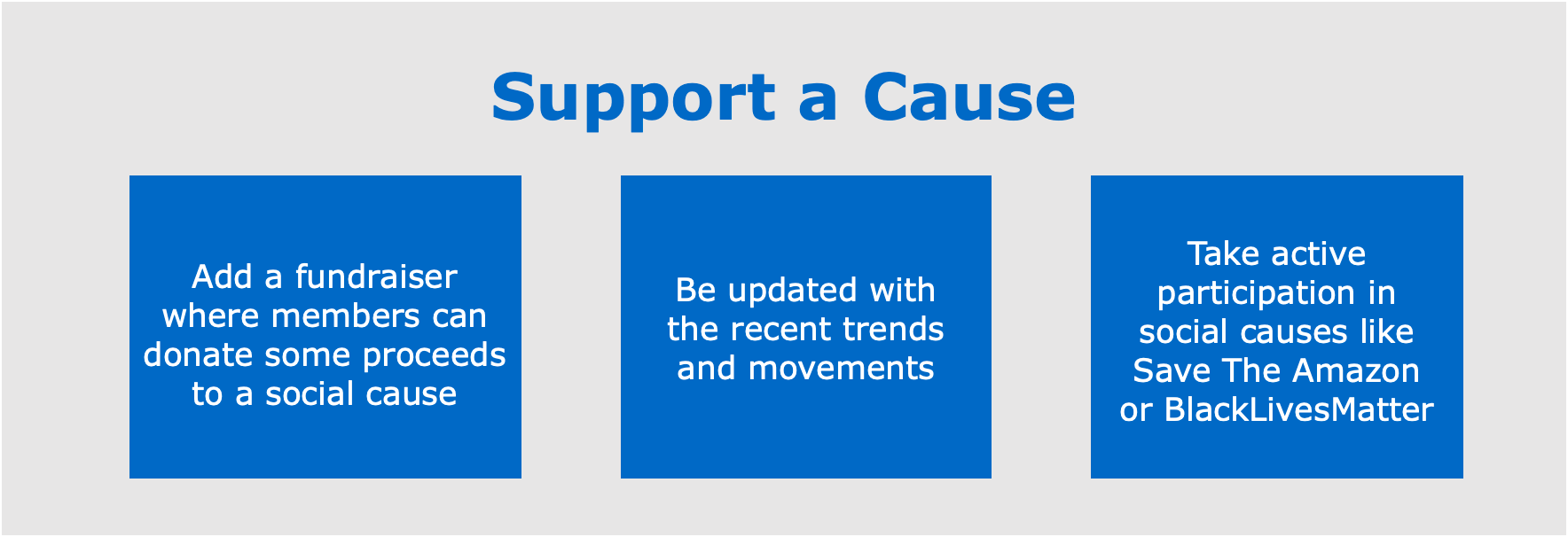 Support a Cause

Add a fundraiser where members can donate some proceeds to a social cause

Be updated with the recent trends and movements

Take active participation in social causes like Save The Amazon or BlackLivesMatter